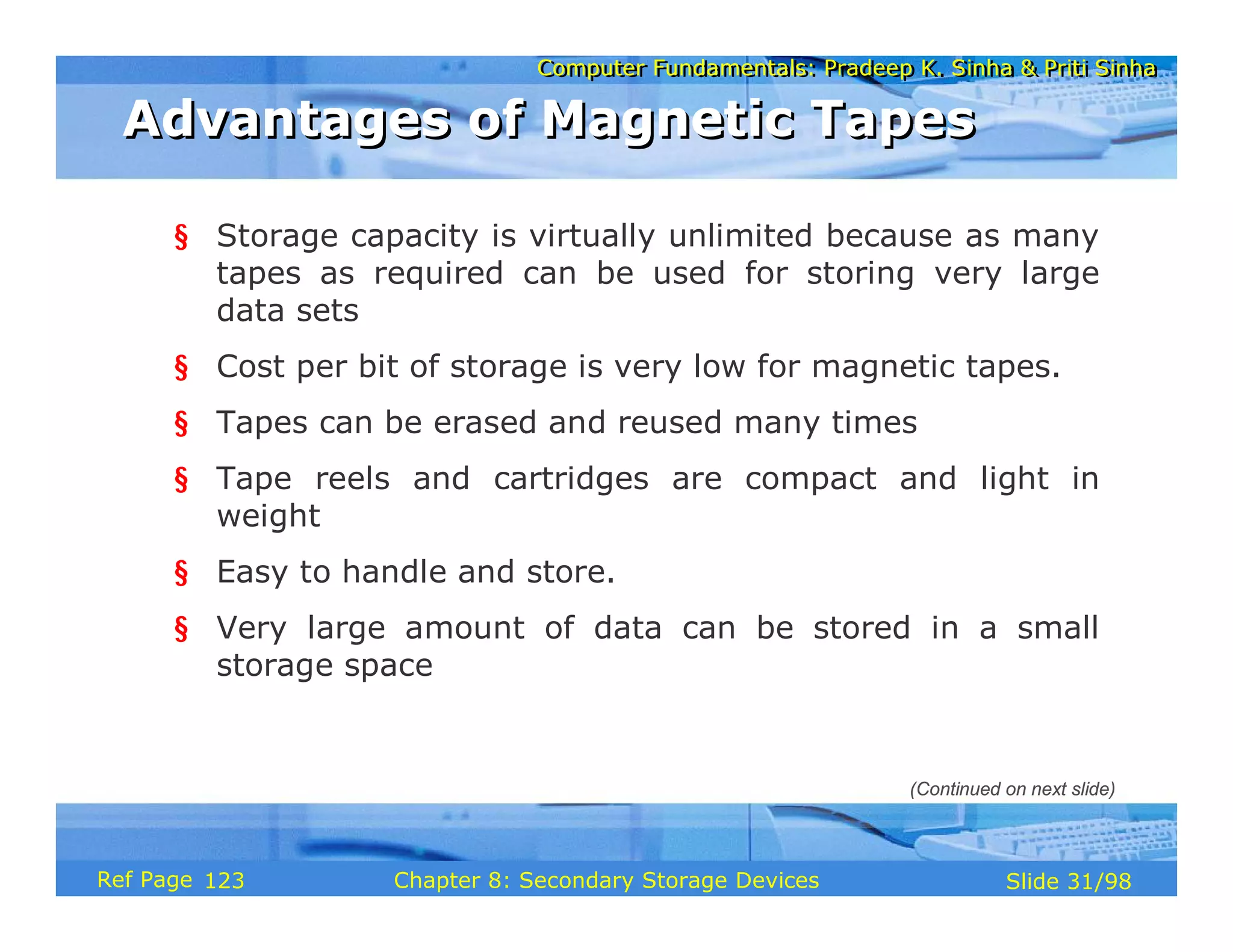 Computer Fundamentals: Pradeep K. Sinha & Priti Sinha

Advantages of Magnetic Tapes

§ Storage capacity is virtually unlimited because as many tapes as required can be used for storing very large data sets

§ Cost per bit of storage is very low for magnetic tapes.

§ Tapes can be erased and reused many times

§ Tape reels and cartridges are compact and light in weight

§ Easy to handle and store.

§ Very large amount of data can be stored in a small storage space

(Continued on next slide)

Ref Page 123

Chapter 8: Secondary Storage Devices

Slide 31/98